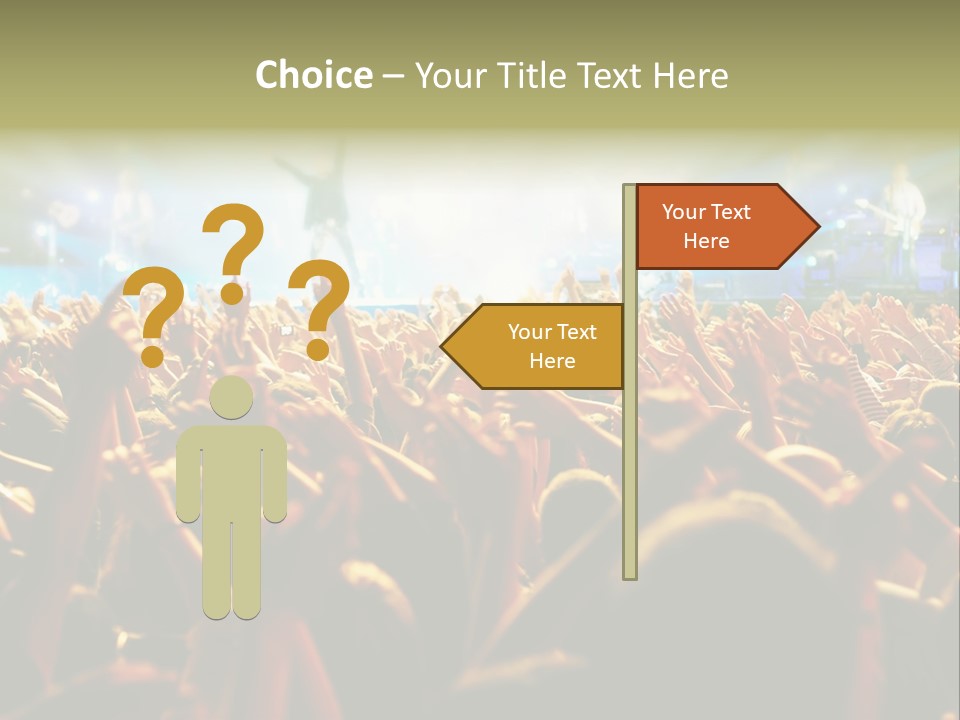 Choice – Your Title Text Here

? ? ?

Your Text Here

Your Text Here